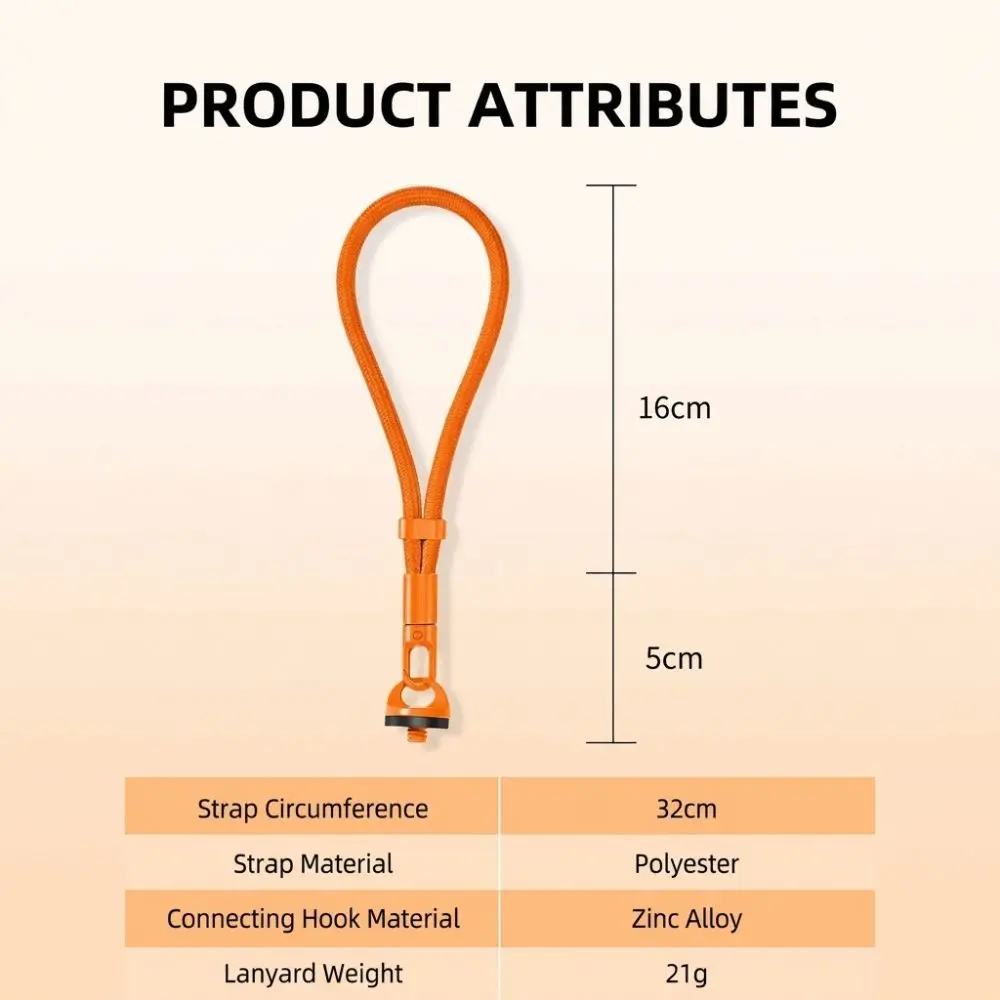 PRODUCT ATTRIBUTES

16cm

5cm

| Strap Circumference | 32cm |
|---|---|
| Strap Material | Polyester |
| Connecting Hook Material | Zinc Alloy |
| Lanyard Weight | 21g |